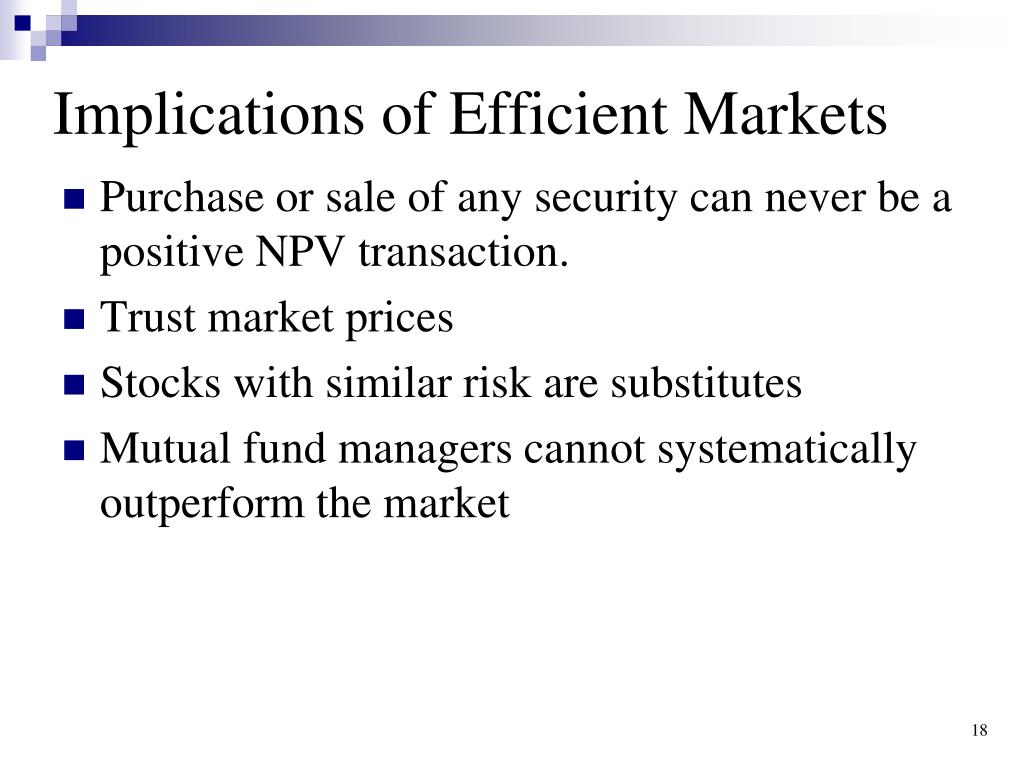 Implications of Efficient Markets

Purchase or sale of any security can never be a positive NPV transaction.

Trust market prices

Stocks with similar risk are substitutes

Mutual fund managers cannot systematically outperform the market

18